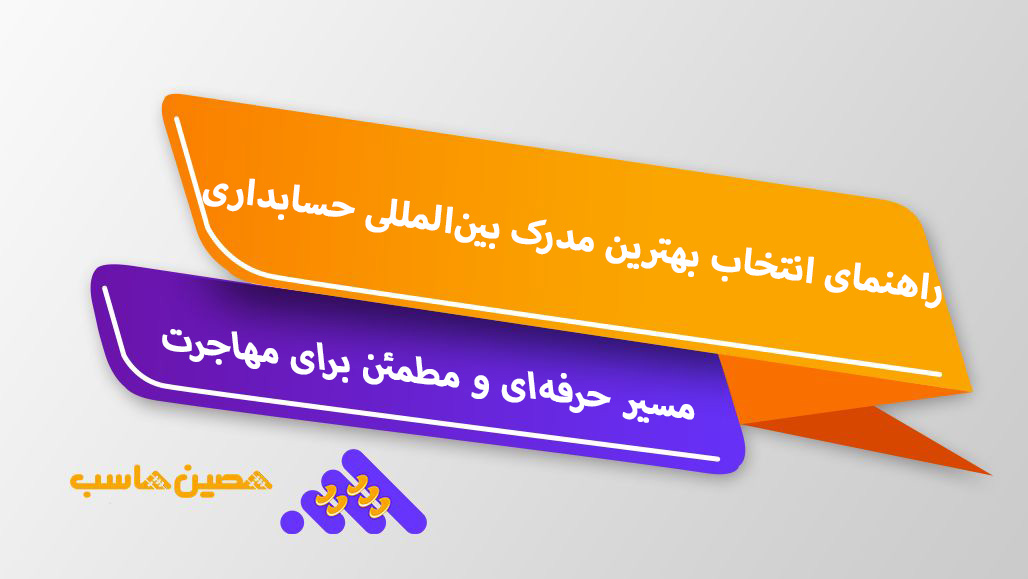 راهنمای انتخاب بهترین مدرک بین‌المللی حسابداری

مسیر حرفه‌ای و مطمئن برای مهاجرت

حصین حاسب